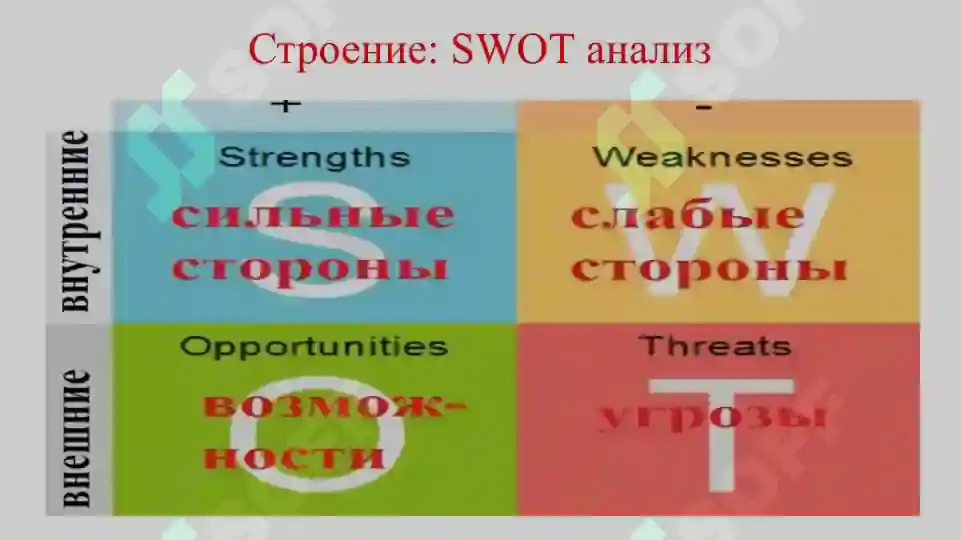 Строение: SWOT анализ

| | + | - |
|---|---|---|
| внутренние | Strengths S сильные стороны | Weaknesses W слабые стороны |
| внешние | Opportunities O возможности | Threats T угрозы |